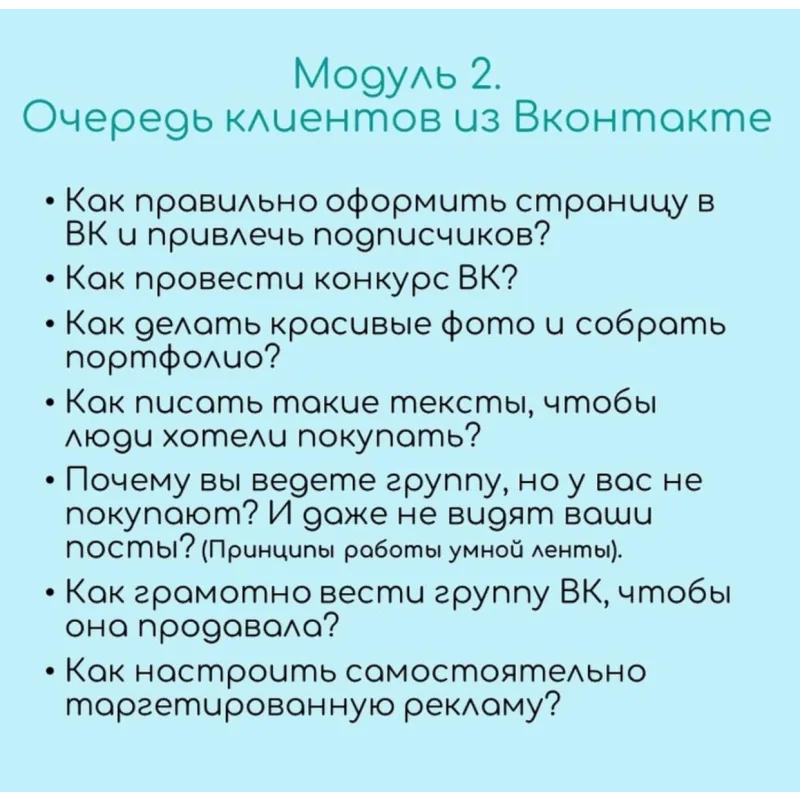 Модуль 2.
Очередь клиентов из Вконтакте

• Как правильно оформить страницу в ВК и привлечь подписчиков?
• Как провести конкурс ВК?
• Как делать красивые фото и собрать портфолио?
• Как писать такие тексты, чтобы люди хотели покупать?
• Почему вы ведете группу, но у вас не покупают? И даже не видят ваши посты? (Принципы работы умной ленты).
• Как грамотно вести группу ВК, чтобы она продавала?
• Как настроить самостоятельно таргетированную рекламу?